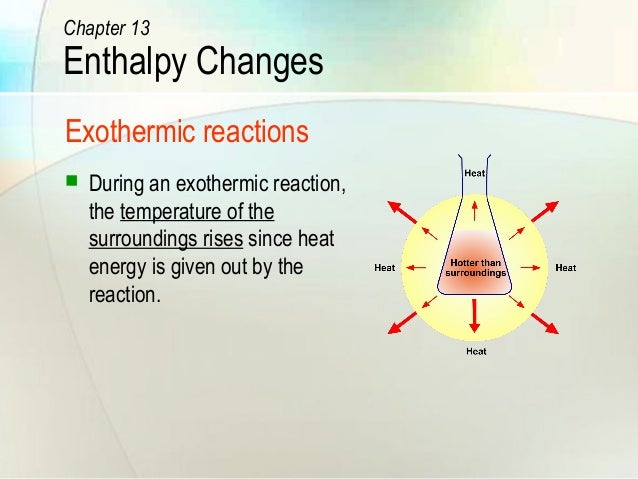 Chapter 13
Enthalpy Changes

Exothermic reactions

During an exothermic reaction, the temperature of the surroundings rises since heat energy is given out by the reaction.

Heat
Heat
Hotter than surroundings
Heat
Heat